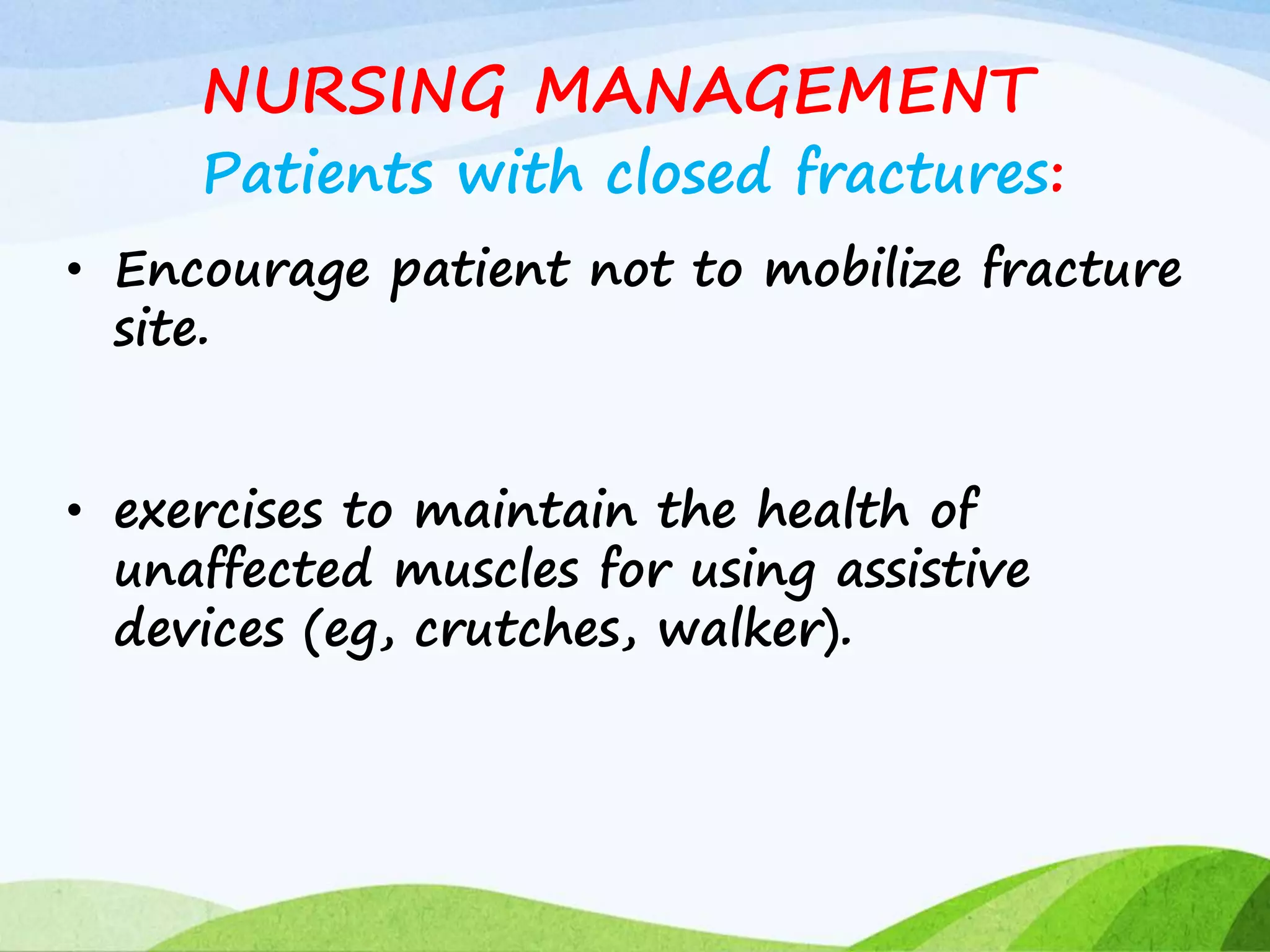 NURSING MANAGEMENT
Patients with closed fractures:

• Encourage patient not to mobilize fracture site.

• exercises to maintain the health of unaffected muscles for using assistive devices (eg, crutches, walker).